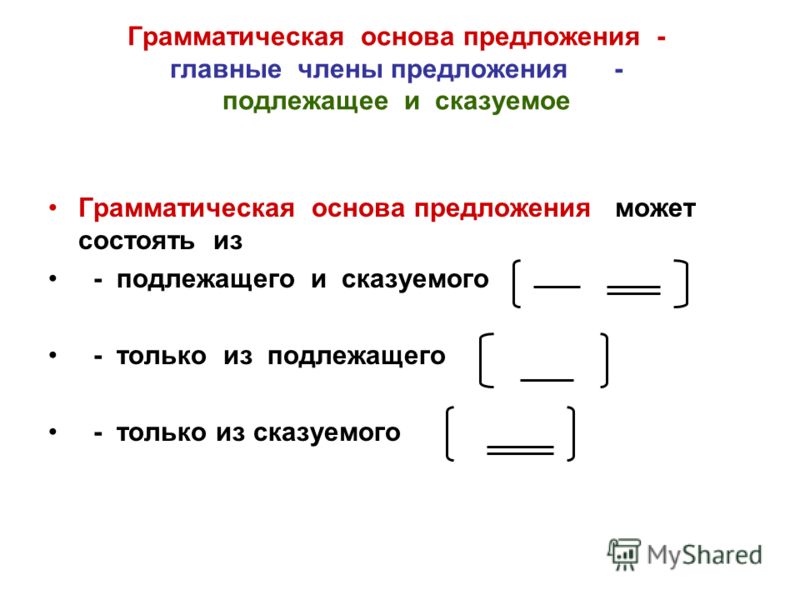 Грамматическая основа предложения - главные члены предложения - подлежащее и сказуемое

• Грамматическая основа предложения может состоять из

• - подлежащего и сказуемого

• - только из подлежащего

• - только из сказуемого

MyShared